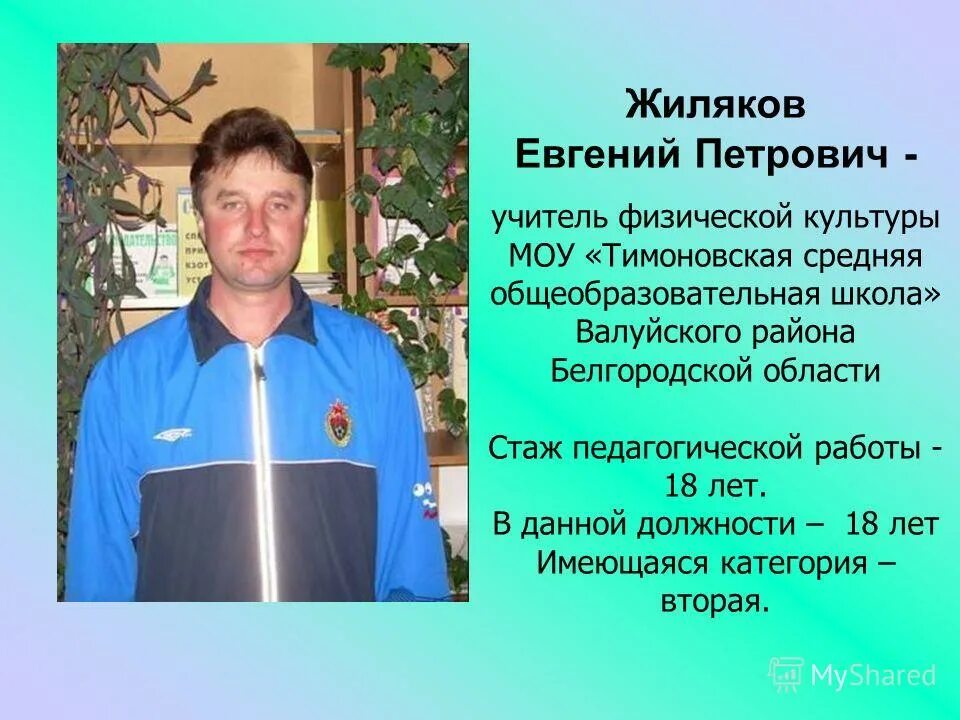 Жиляков
Евгений Петрович -

учитель физической культуры МОУ «Тимоновская средняя общеобразовательная школа» Валуйского района Белгородской области

Стаж педагогической работы - 18 лет.
В данной должности – 18 лет
Имеющаяся категория – вторая.

MyShared